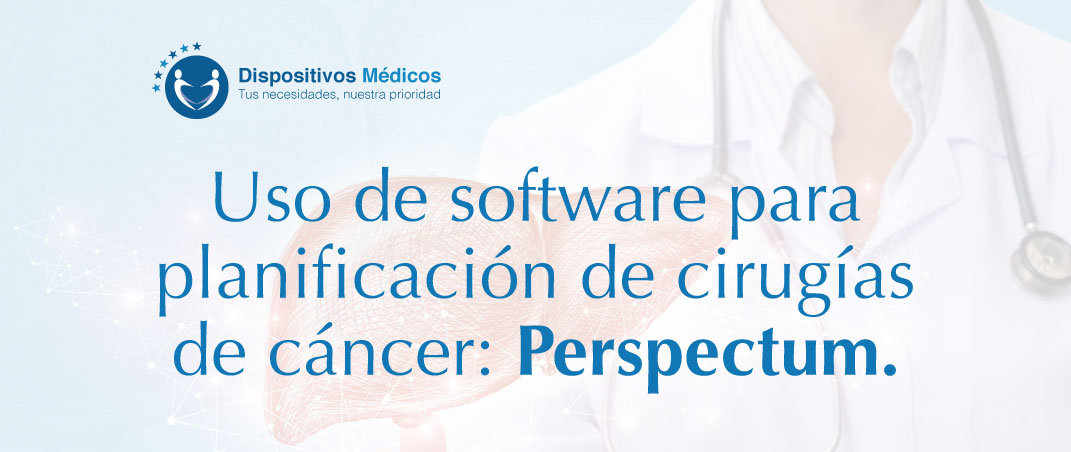 Dispositivos Médicos
Tus necesidades, nuestra prioridad

Uso de software para planificación de cirugías de cáncer: Perspectum.